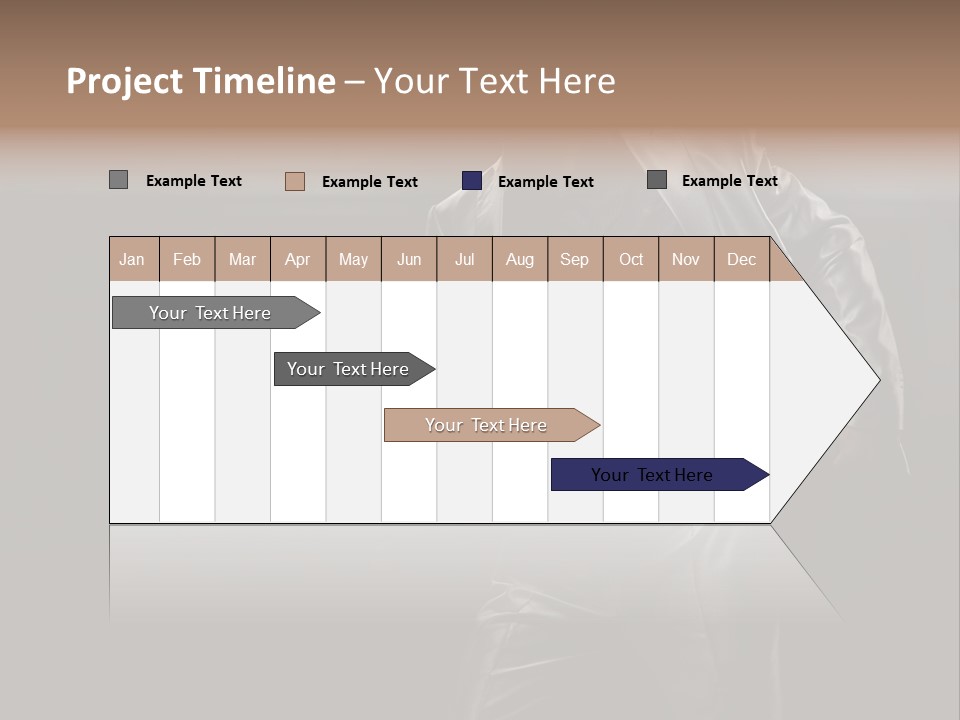 Project Timeline – Your Text Here

Example Text Example Text Example Text Example Text

| Jan | Feb | Mar | Apr | May | Jun | Jul | Aug | Sep | Oct | Nov | Dec |
|---|---|---|---|---|---|---|---|---|---|---|---|

Your Text Here

Your Text Here

Your Text Here

Your Text Here